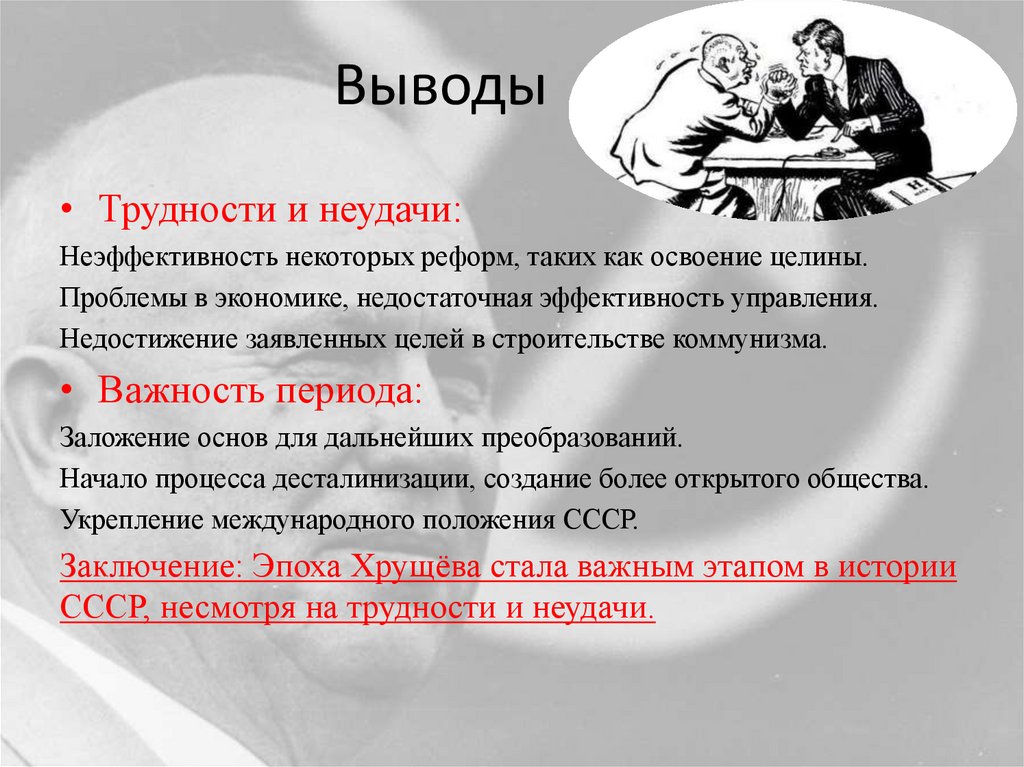 Выводы

• Трудности и неудачи:

Неэффективность некоторых реформ, таких как освоение целины.

Проблемы в экономике, недостаточная эффективность управления.

Недостижение заявленных целей в строительстве коммунизма.

• Важность периода:

Заложение основ для дальнейших преобразований.

Начало процесса десталинизации, создание более открытого общества.

Укрепление международного положения СССР.

Заключение: Эпоха Хрущёва стала важным этапом в истории СССР, несмотря на трудности и неудачи.